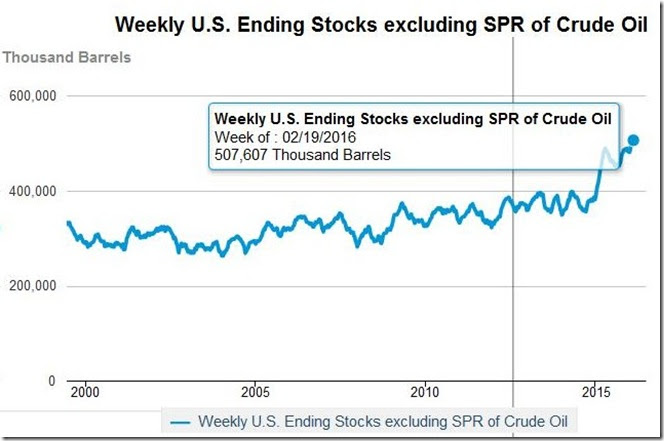 Weekly U.S. Ending Stocks excluding SPR of Crude Oil

Thousand Barrels

600,000

400,000

200,000

0

Weekly U.S. Ending Stocks excluding SPR of Crude Oil
Week of : 02/19/2016
507,607 Thousand Barrels

2000

2005

2010

2015

Weekly U.S. Ending Stocks excluding SPR of Crude Oil